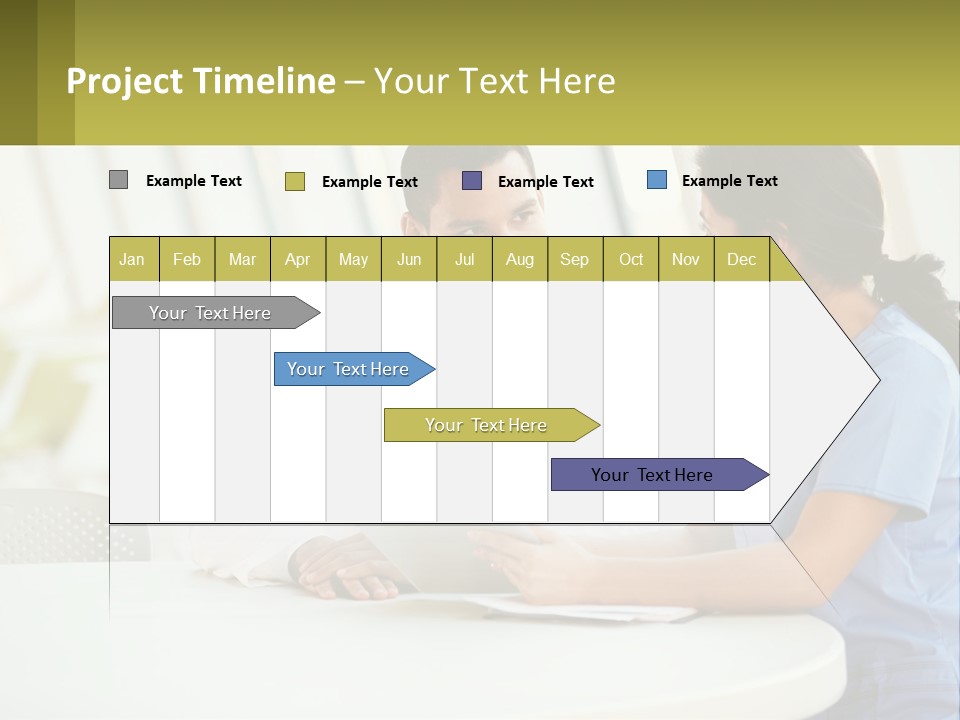 Project Timeline – Your Text Here

Example Text Example Text Example Text Example Text

| Jan | Feb | Mar | Apr | May | Jun | Jul | Aug | Sep | Oct | Nov | Dec |
|---|---|---|---|---|---|---|---|---|---|---|---|

Your Text Here

Your Text Here

Your Text Here

Your Text Here